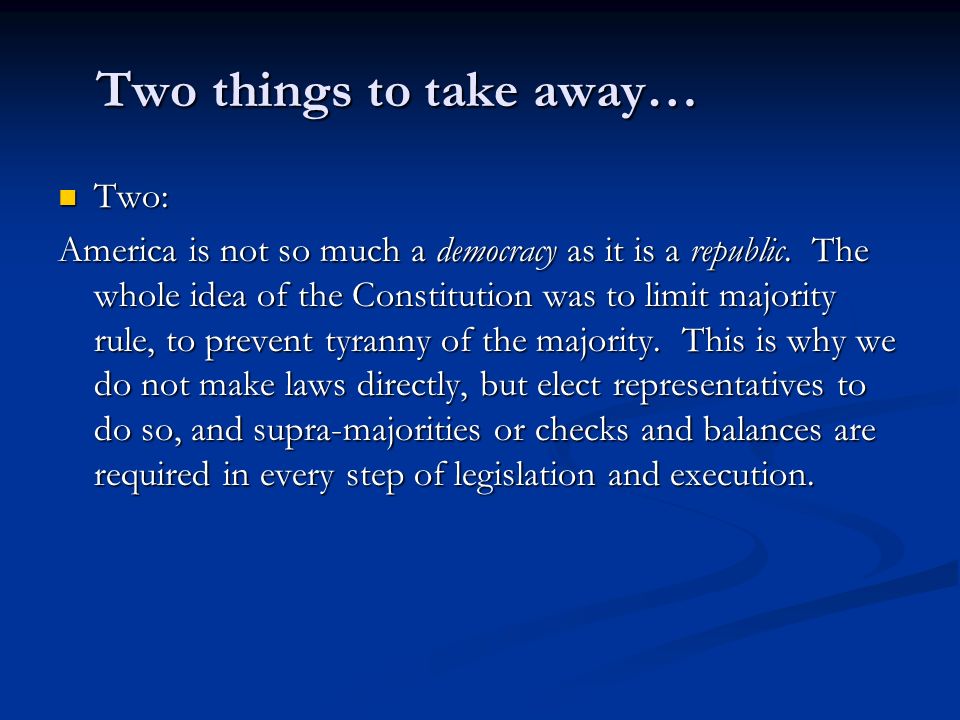 Two things to take away…

Two:

America is not so much a democracy as it is a republic. The whole idea of the Constitution was to limit majority rule, to prevent tyranny of the majority. This is why we do not make laws directly, but elect representatives to do so, and supra-majorities or checks and balances are required in every step of legislation and execution.